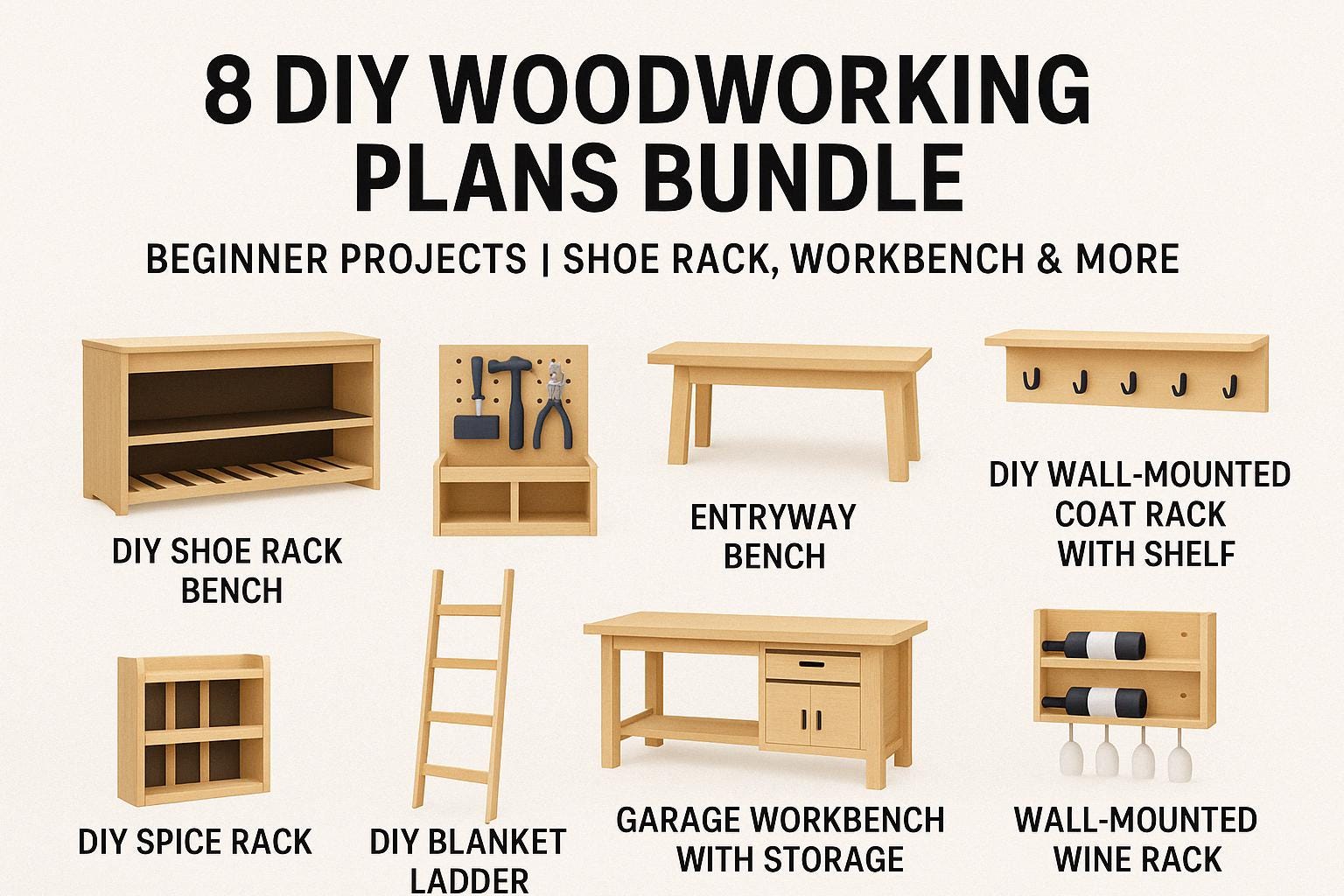 8 DIY WOODWORKING PLANS BUNDLE

BEGINNER PROJECTS | SHOE RACK, WORKBENCH & MORE

DIY SHOE RACK BENCH

ENTRYWAY BENCH

DIY WALL-MOUNTED COAT RACK WITH SHELF

DIY SPICE RACK

DIY BLANKET LADDER

GARAGE WORKBENCH WITH STORAGE

WALL-MOUNTED WINE RACK